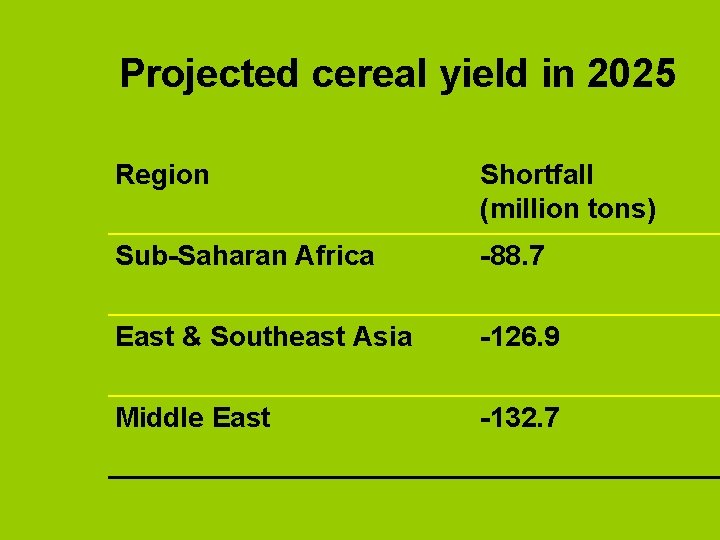 Projected cereal yield in 2025

| Region | Shortfall (million tons) |
|---|---|
| Sub-Saharan Africa | -88.7 |
| East & Southeast Asia | -126.9 |
| Middle East | -132.7 |